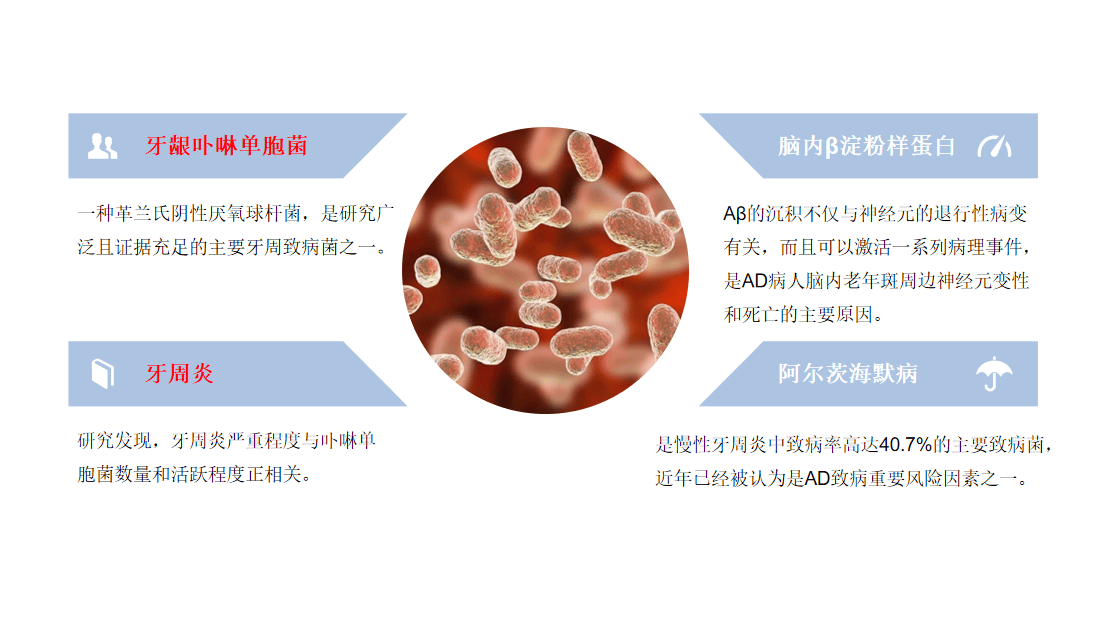 牙龈卟啉单胞菌

一种革兰氏阴性厌氧球杆菌，是研究广泛且证据充足的主要牙周致病菌之一。

牙周炎

研究发现，牙周炎严重程度与卟啉单胞菌数量和活跃程度正相关。

脑内β淀粉样蛋白

Aβ的沉积不仅与神经元的退行性病变有关，而且可以激活一系列病理事件，是AD病人脑内老年斑周边神经元变性和死亡的主要原因。

阿尔茨海默病

是慢性牙周炎中致病率高达40.7%的主要致病菌，近年已经被认为是AD致病重要风险因素之一。